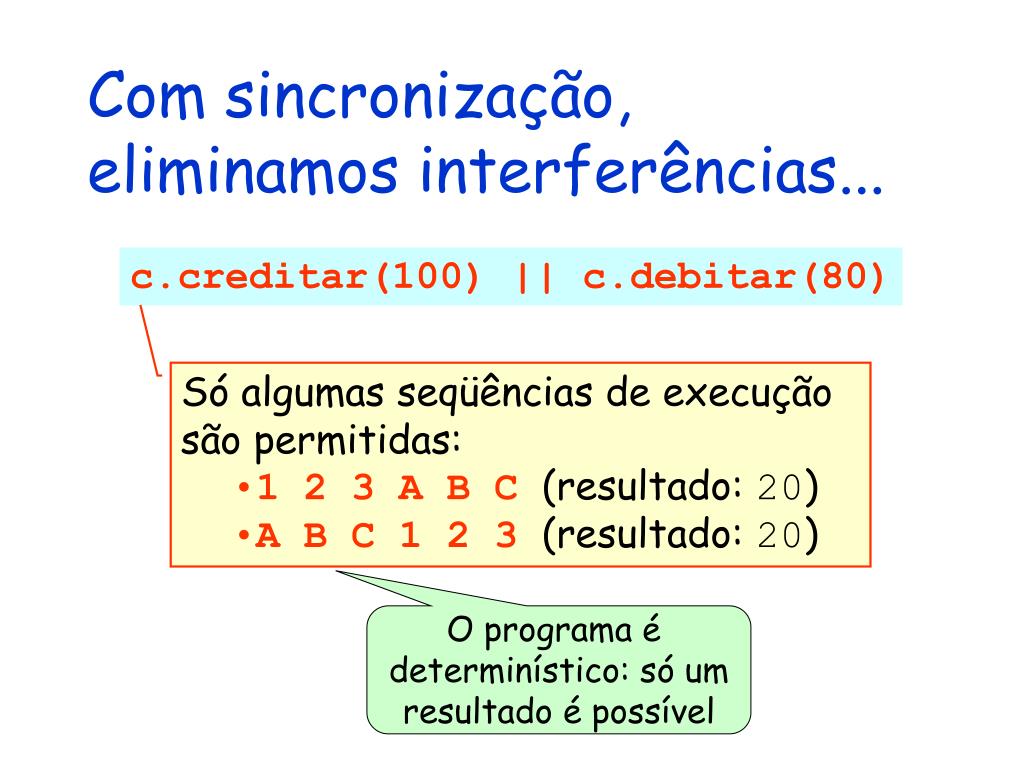 Com sincronização, eliminamos interferências...

c.creditar(100) || c.debitar(80)

Só algumas seqüências de execução são permitidas:
•1 2 3 A B C (resultado: 20)
•A B C 1 2 3 (resultado: 20)

O programa é determinístico: só um resultado é possível